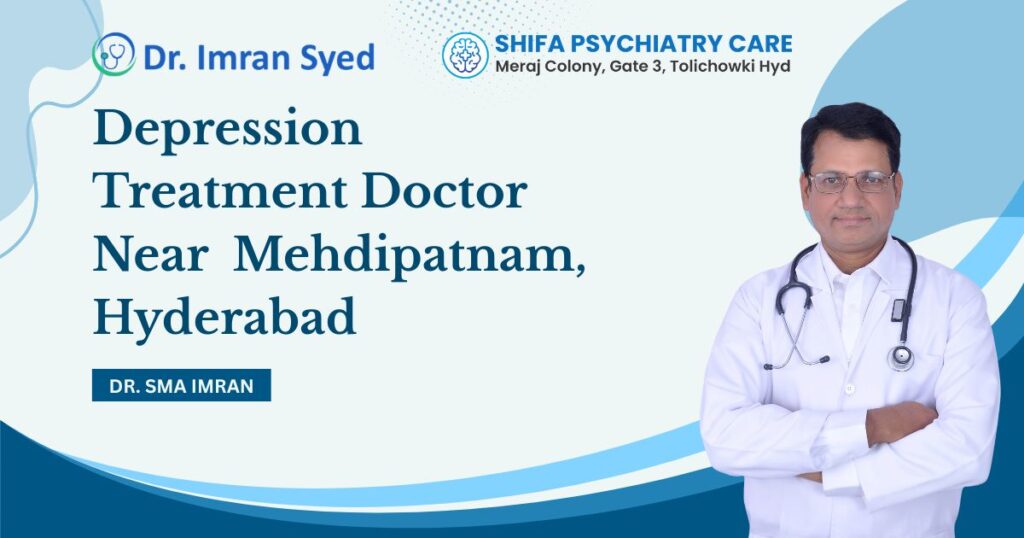 Dr. Imran Syed

SHIFA PSYCHIATRY CARE
Meraj Colony, Gate 3, Tolichowki Hyd

Depression Treatment Doctor Near Mehdipatnam, Hyderabad

DR. SMA IMRAN